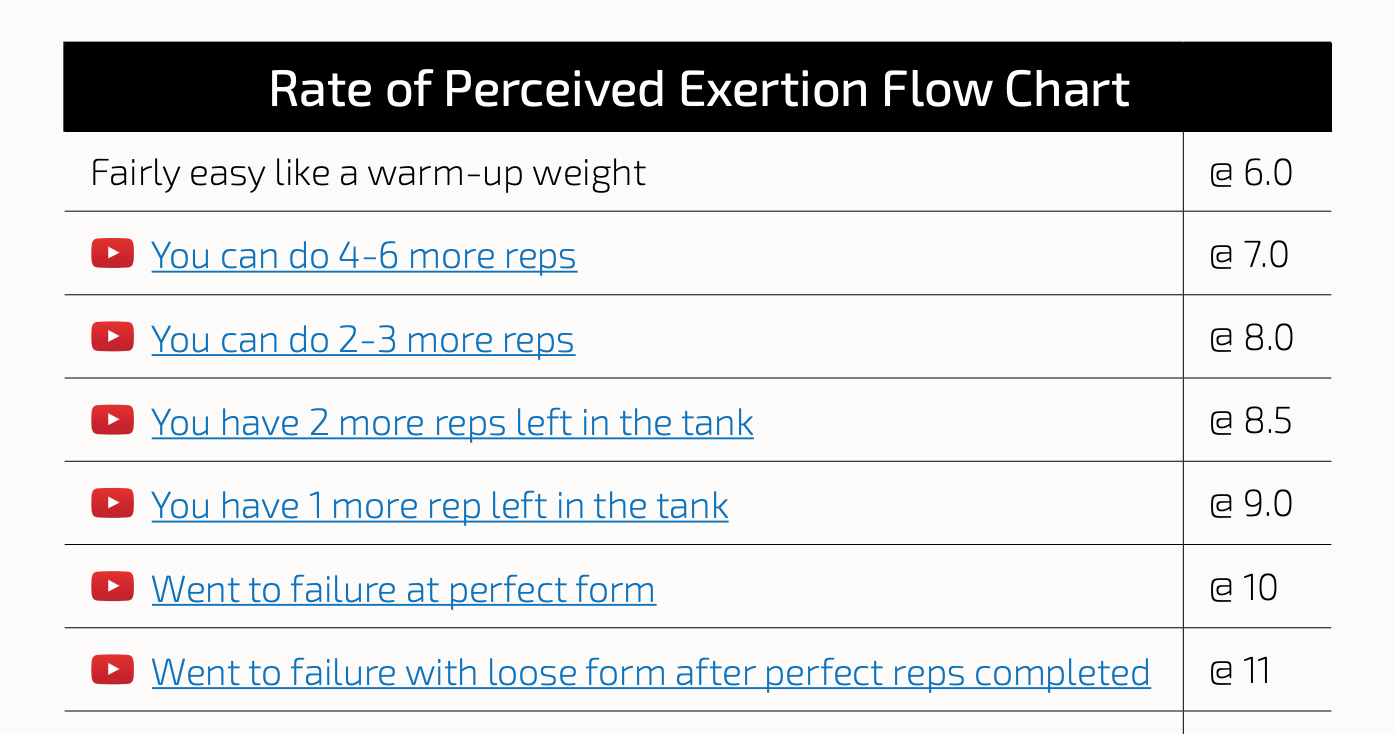 | Rate of Perceived Exertion Flow Chart | |
|---|---|
| Fairly easy like a warm-up weight | @ 6.0 |
| You can do 4-6 more reps | @ 7.0 |
| You can do 2-3 more reps | @ 8.0 |
| You have 2 more reps left in the tank | @ 8.5 |
| You have 1 more rep left in the tank | @ 9.0 |
| Went to failure at perfect form | @ 10 |
| Went to failure with loose form after perfect reps completed | @ 11 |